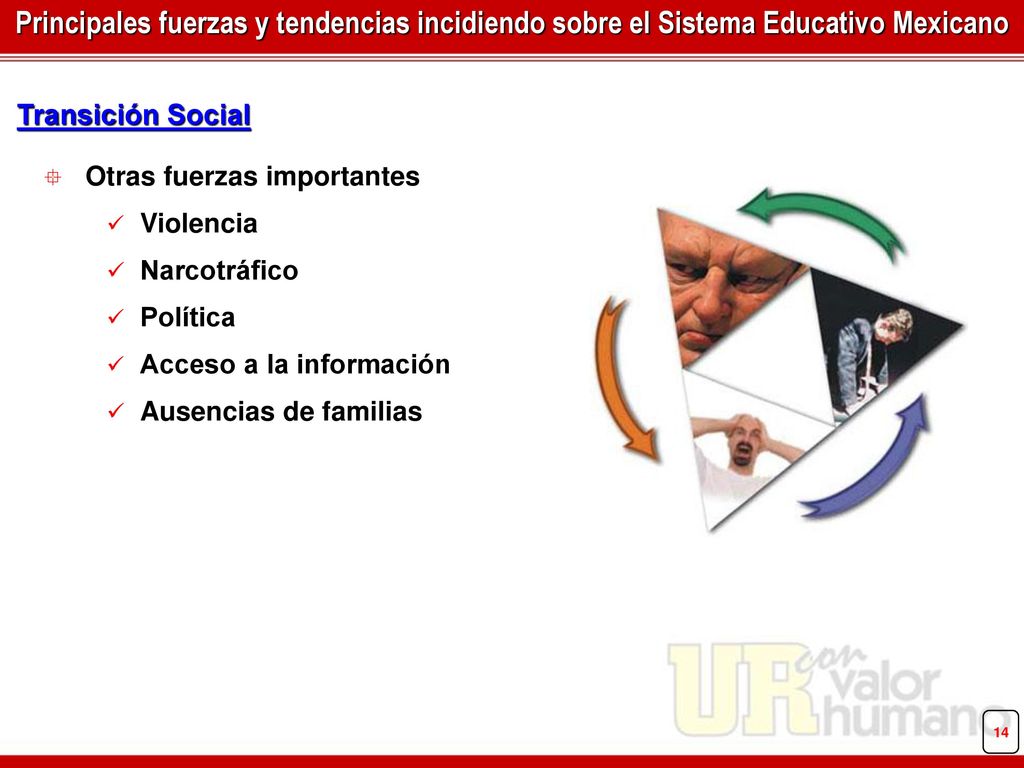 Principales fuerzas y tendencias incidiendo sobre el Sistema Educativo Mexicano

Transición Social

Otras fuerzas importantes

✓ Violencia
✓ Narcotráfico
✓ Política
✓ Acceso a la información
✓ Ausencias de familias

UR con valor humano

14